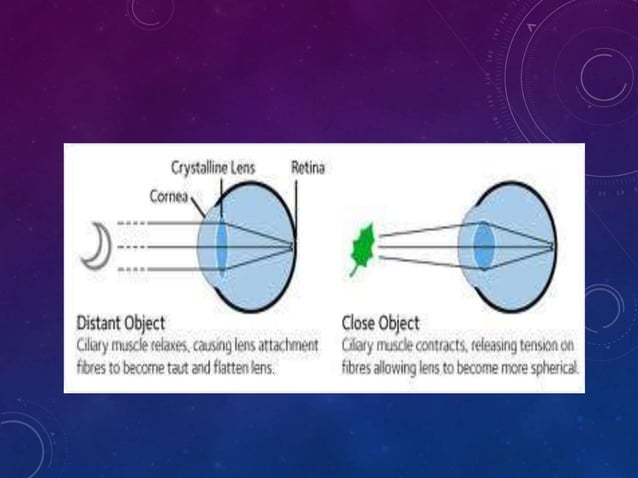 Crystalline Lens

Retina

Cornea

Distant Object
Ciliary muscle relaxes, causing lens attachment fibres to become taut and flatten lens.

Close Object
Ciliary muscle contracts, releasing tension on fibres allowing lens to become more spherical.